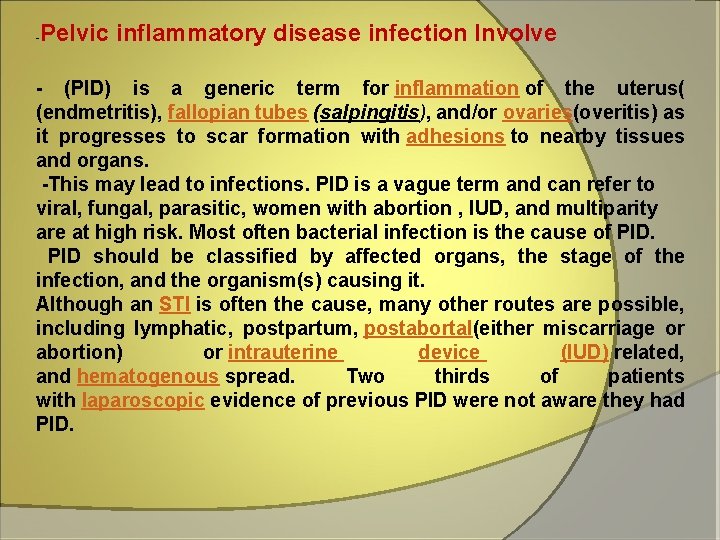 -Pelvic inflammatory disease infection Involve

- (PID) is a generic term for inflammation of the uterus( (endmetritis), fallopian tubes (salpingitis), and/or ovaries(overitis) as it progresses to scar formation with adhesions to nearby tissues and organs.

-This may lead to infections. PID is a vague term and can refer to viral, fungal, parasitic, women with abortion , IUD, and multiparity are at high risk. Most often bacterial infection is the cause of PID.

PID should be classified by affected organs, the stage of the infection, and the organism(s) causing it.

Although an STI is often the cause, many other routes are possible, including lymphatic, postpartum, postabortal(either miscarriage or abortion) or intrauterine device (IUD) related, and hematogenous spread. Two thirds of patients with laparoscopic evidence of previous PID were not aware they had PID.